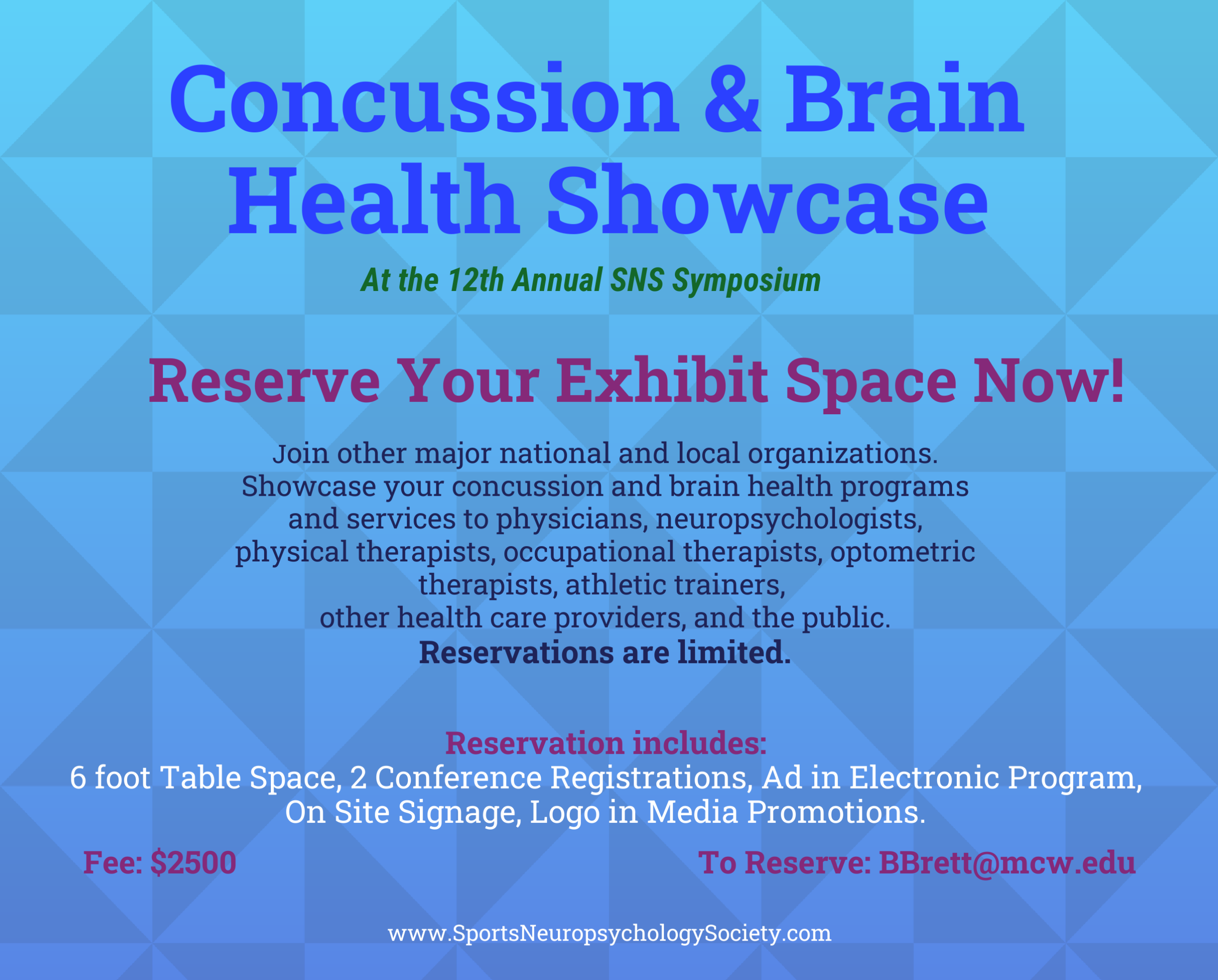 Concussion & Brain Health Showcase

At the 12th Annual SNS Symposium

Reserve Your Exhibit Space Now!

Join other major national and local organizations. Showcase your concussion and brain health programs and services to physicians, neuropsychologists, physical therapists, occupational therapists, optometric therapists, athletic trainers, other health care providers, and the public.
Reservations are limited.

Reservation includes:
6 foot Table Space, 2 Conference Registrations, Ad in Electronic Program, On Site Signage, Logo in Media Promotions.

Fee: $2500

To Reserve: BBrett@mcw.edu

www.SportsNeuropsychologySociety.com